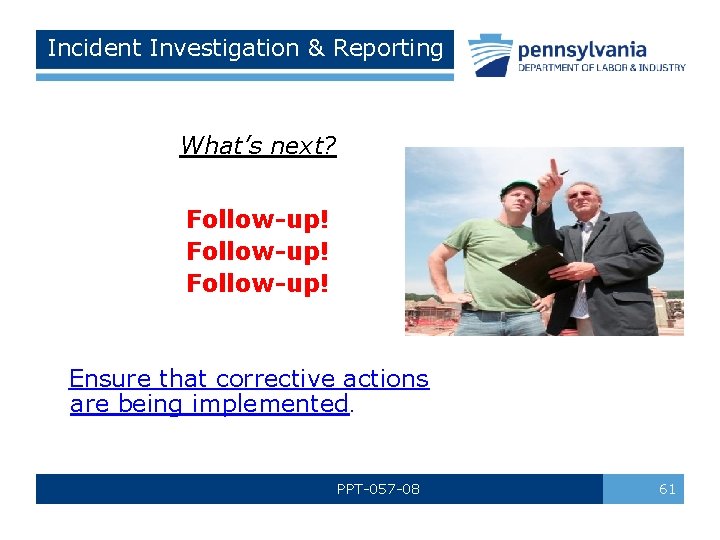 Incident Investigation & Reporting

pennsylvania
DEPARTMENT OF LABOR & INDUSTRY

What's next?

Follow-up!
Follow-up!
Follow-up!

Ensure that corrective actions are being implemented.

PPT-057-08

61